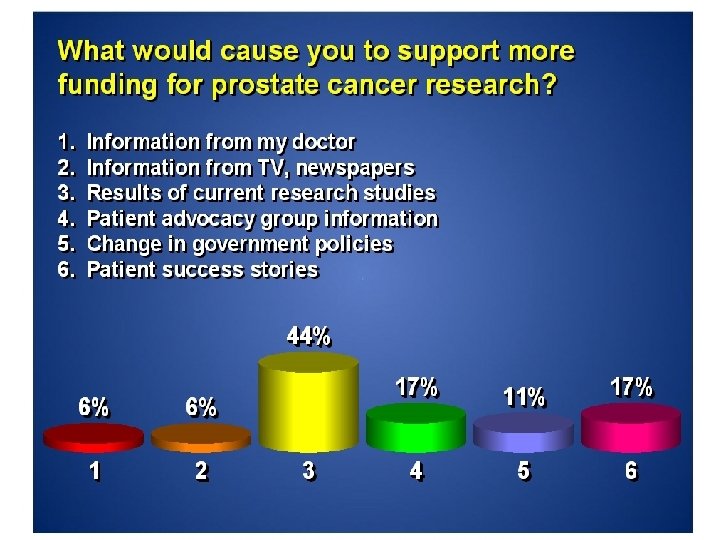 What would cause you to support more funding for prostate cancer research?

1. Information from my doctor
2. Information from TV, newspapers
3. Results of current research studies
4. Patient advocacy group information
5. Change in government policies
6. Patient success stories

6%
6%
44%
17%
11%
17%

1
2
3
4
5
6